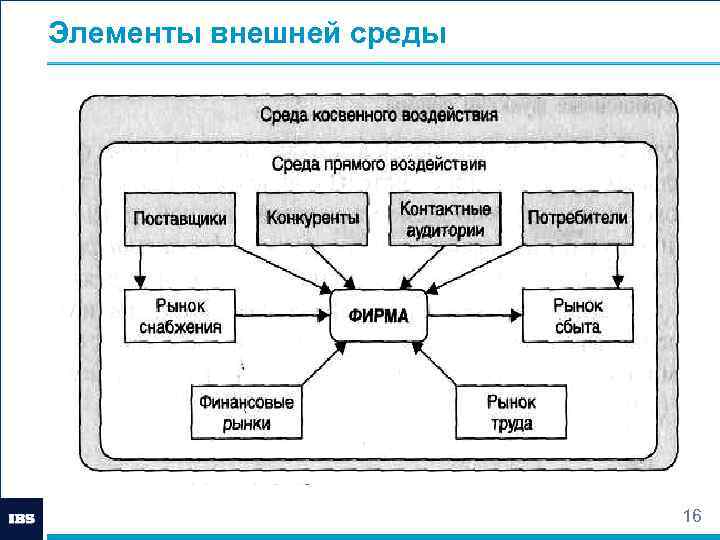 Элементы внешней среды

Среда косвенного воздействия

Среда прямого воздействия

Поставщики

Конкуренты

Контактные аудитории

Потребители

Рынок снабжения

ФИРМА

Рынок сбыта

Финансовые рынки

Рынок труда

IBS

16